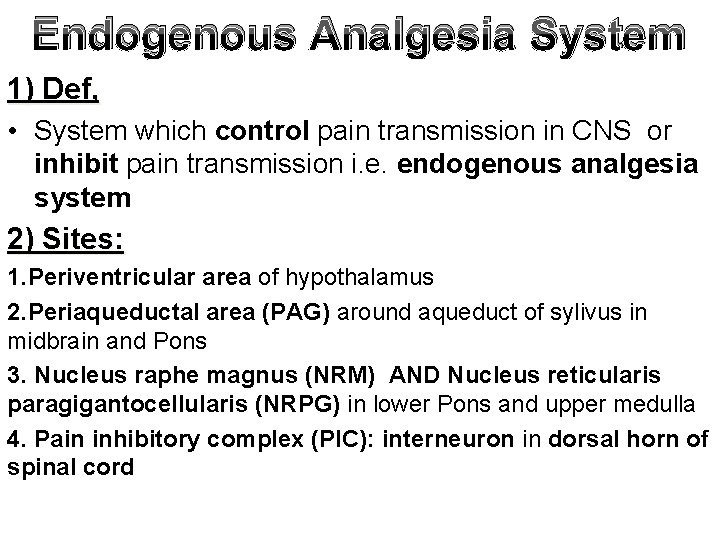 Endogenous Analgesia System

1) Def.

• System which control pain transmission in CNS or inhibit pain transmission i.e. endogenous analgesia system

2) Sites:

1.Periventricular area of hypothalamus

2.Periaqueductal area (PAG) around aqueduct of sylivus in midbrain and Pons

3. Nucleus raphe magnus (NRM) AND Nucleus reticularis paragigantocellularis (NRPG) in lower Pons and upper medulla

4. Pain inhibitory complex (PIC): interneuron in dorsal horn of spinal cord